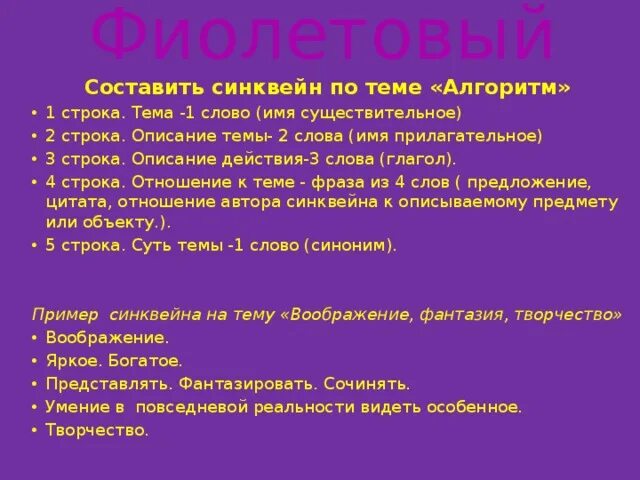 Фиолетовый

Составить синквейн по теме «Алгоритм»

• 1 строка. Тема -1 слово (имя существительное)
• 2 строка. Описание темы- 2 слова (имя прилагательное)
• 3 строка. Описание действия-3 слова (глагол).
• 4 строка. Отношение к теме - фраза из 4 слов ( предложение, цитата, отношение автора синквейна к описываемому предмету или объекту.).
• 5 строка. Суть темы -1 слово (синоним).

Пример синквейна на тему «Воображение, фантазия, творчество»
• Воображение.
• Яркое. Богатое.
• Представлять. Фантазировать. Сочинять.
• Умение в повседневой реальности видеть особенное.
• Творчество.